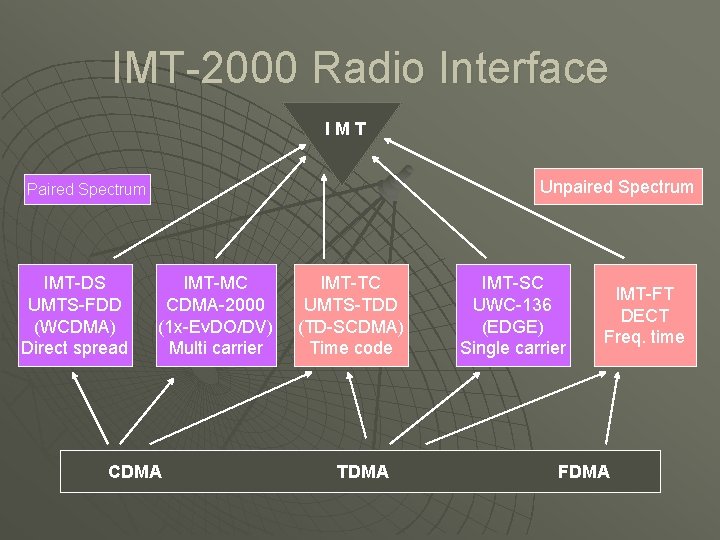 IMT-2000 Radio Interface

IMT

Paired Spectrum

Unpaired Spectrum

IMT-DS
UMTS-FDD
(WCDMA)
Direct spread

IMT-MC
CDMA-2000
(1x-EvDO/DV)
Multi carrier

IMT-TC
UMTS-TDD
(TD-SCDMA)
Time code

IMT-SC
UWC-136
(EDGE)
Single carrier

IMT-FT
DECT
Freq. time

CDMA

TDMA

FDMA